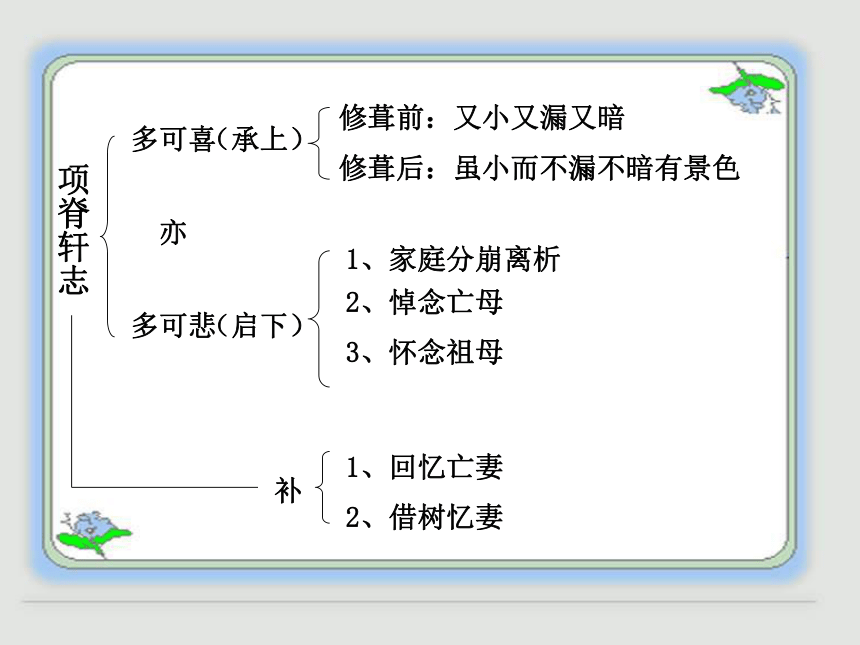 项脊轩志

多可喜(承上)

修葺前：又小又漏又暗

修葺后：虽小而不漏不暗有景色

亦

多可悲(启下)

1、家庭分崩离析

2、悼念亡母

3、怀念祖母

补

1、回忆亡妻

2、借树忆妻